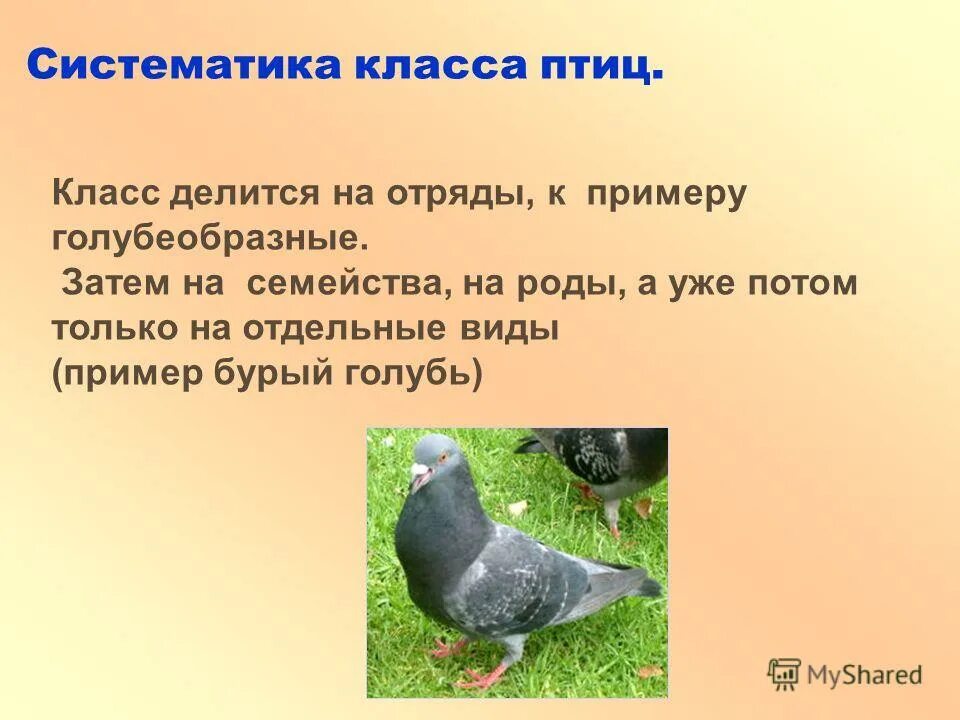 Систематика класса птиц.

Класс делится на отряды, к примеру голубеобразные.
Затем на семейства, на роды, а уже потом только на отдельные виды (пример бурый голубь)

MyShared